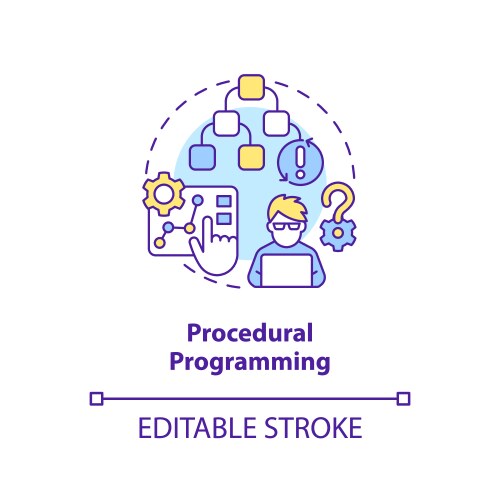 Procedural Programming

EDITABLE STROKE